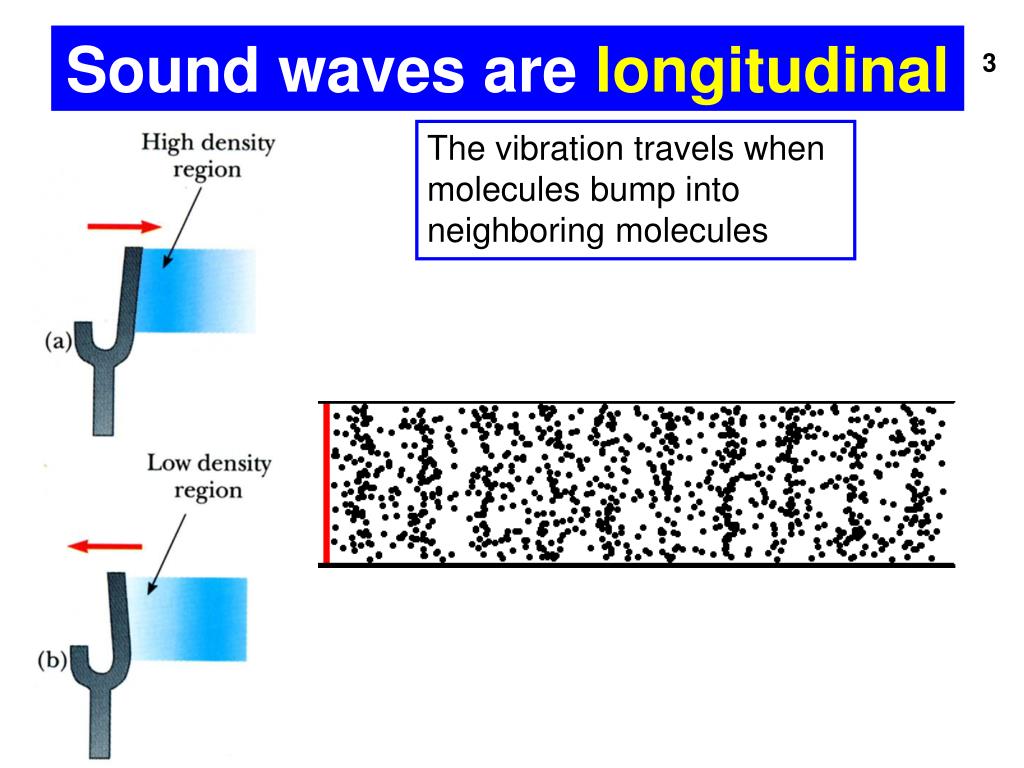 Sound waves are longitudinal

3

High density region

(a)

Low density region

(b)

The vibration travels when molecules bump into neighboring molecules